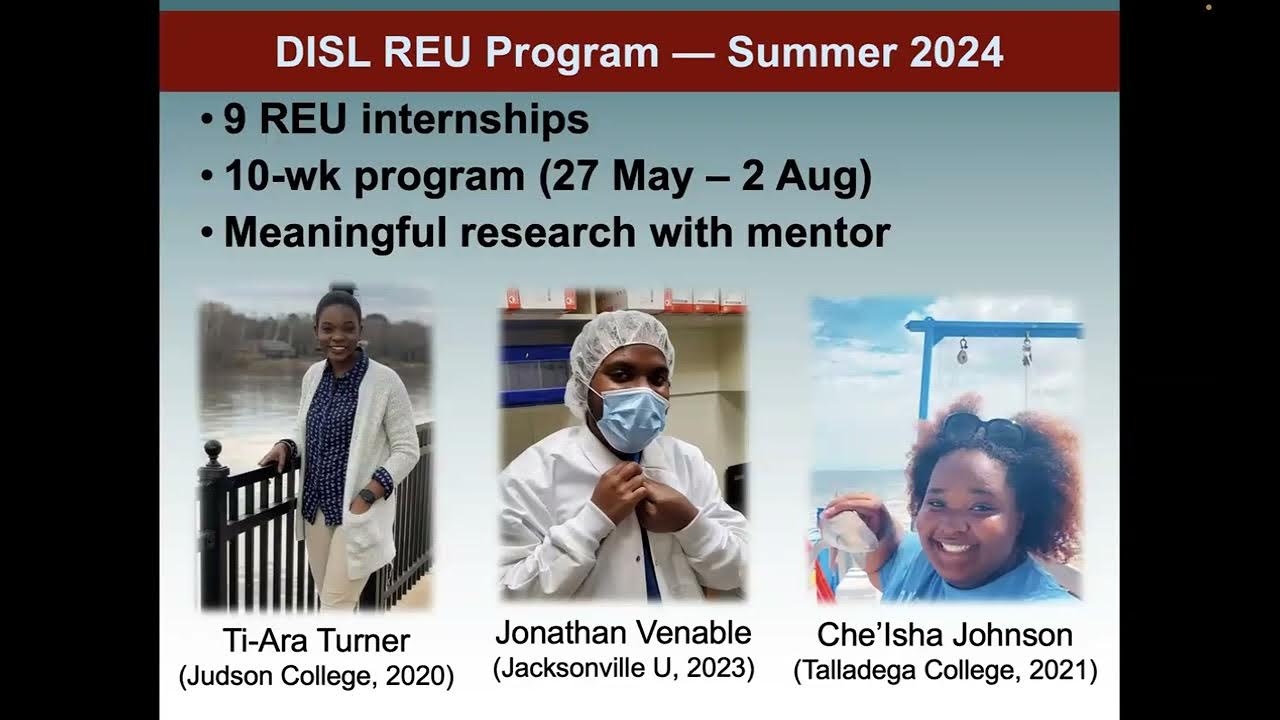 DISL REU Program — Summer 2024

• 9 REU internships
• 10-wk program (27 May – 2 Aug)
• Meaningful research with mentor

Ti-Ara Turner
(Judson College, 2020)

Jonathan Venable
(Jacksonville U, 2023)

Che'Isha Johnson
(Talladega College, 2021)